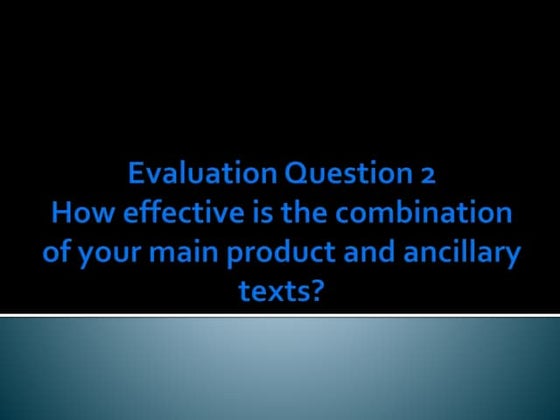 Evaluation Question 2
How effective is the combination of your main product and ancillary texts?